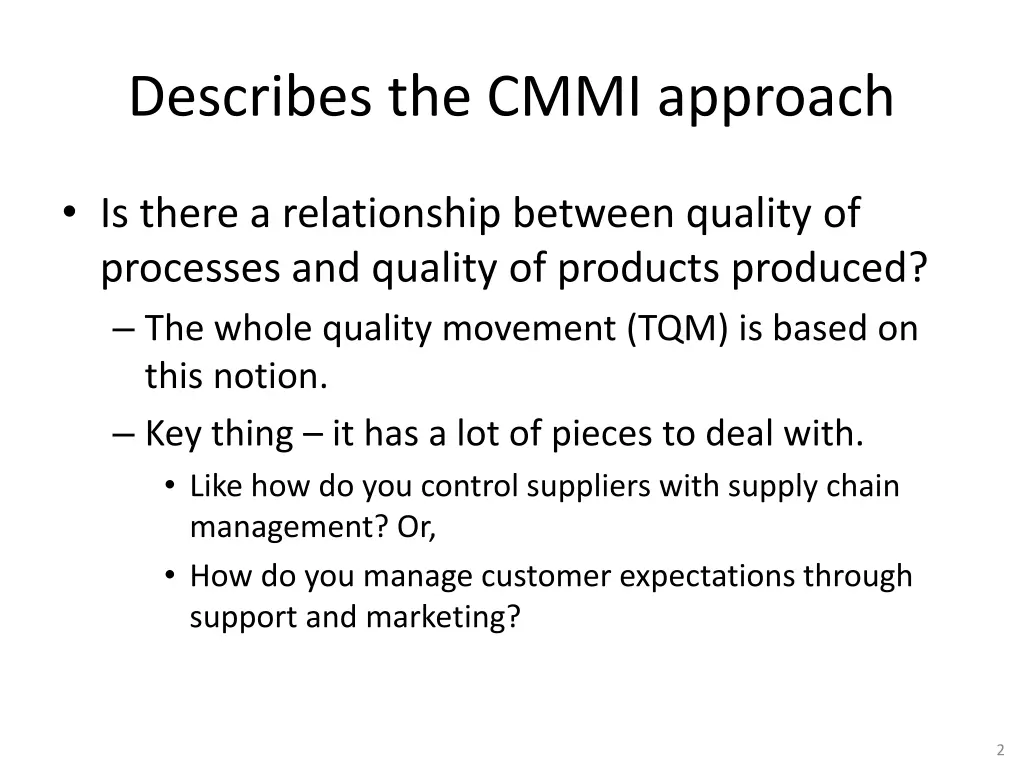 Describes the CMMI approach

• Is there a relationship between quality of processes and quality of products produced?
– The whole quality movement (TQM) is based on this notion.
– Key thing – it has a lot of pieces to deal with.
• Like how do you control suppliers with supply chain management? Or,
• How do you manage customer expectations through support and marketing?

2